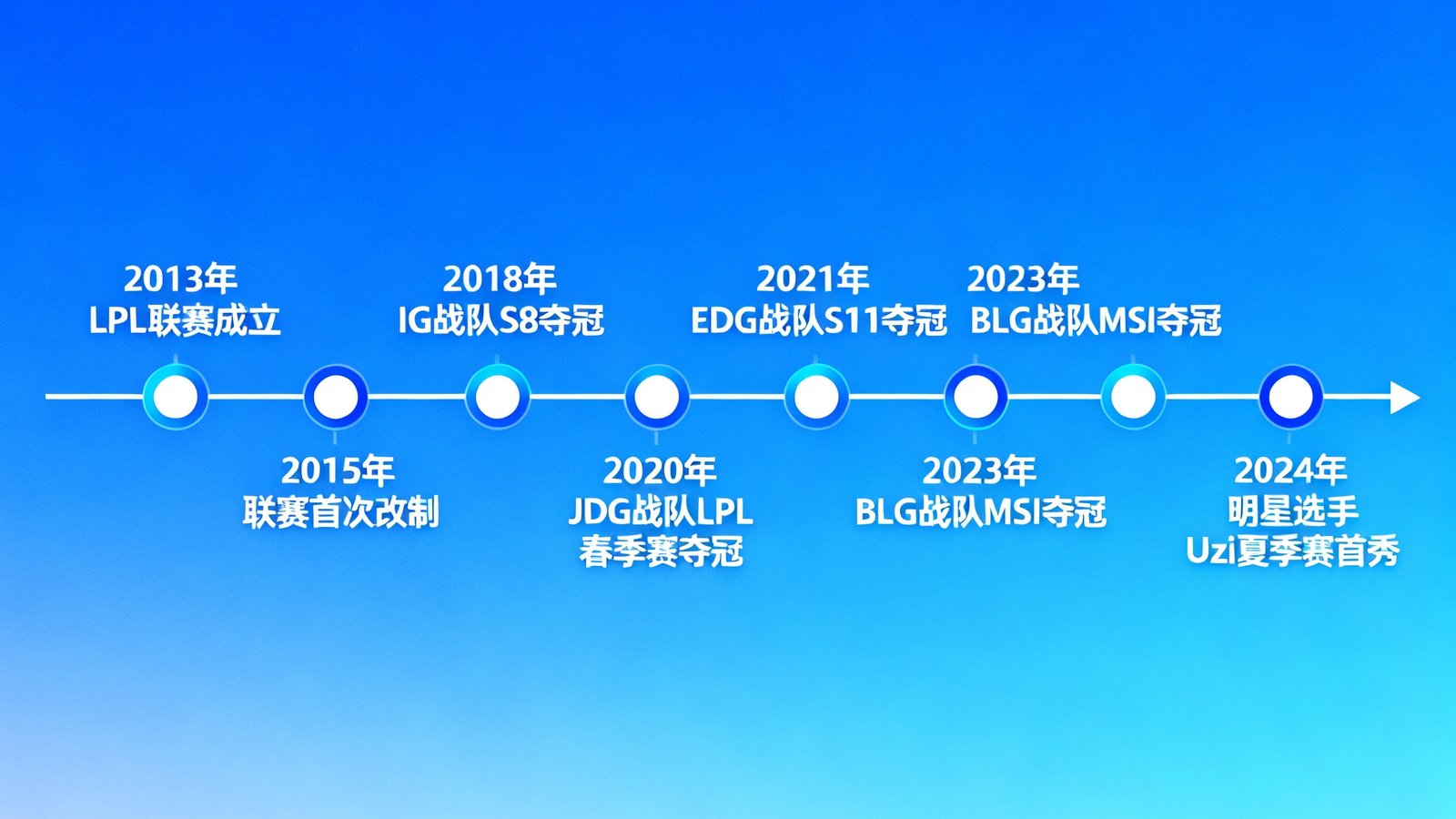 2013年
LPL联赛成立

2015年
联赛首次改制

2018年
IG战队S8夺冠

2020年
JDG战队LPL
春季赛夺冠

2021年
EDG战队S11夺冠

2023年
BLG战队MSI夺冠

2023年
BLG战队MSI夺冠

2024年
明星选手
Uzi夏季赛首秀